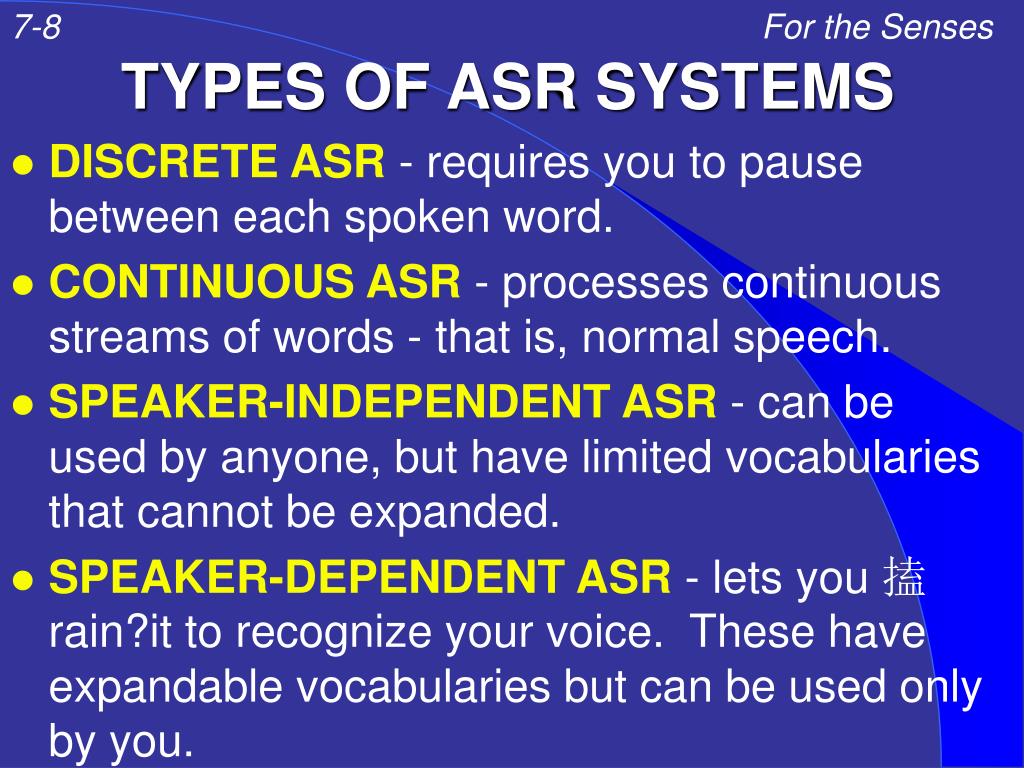 7-8

For the Senses

TYPES OF ASR SYSTEMS

● DISCRETE ASR - requires you to pause between each spoken word.

● CONTINUOUS ASR - processes continuous streams of words - that is, normal speech.

● SPEAKER-INDEPENDENT ASR - can be used by anyone, but have limited vocabularies that cannot be expanded.

● SPEAKER-DEPENDENT ASR - lets you 搕rain?it to recognize your voice. These have expandable vocabularies but can be used only by you.